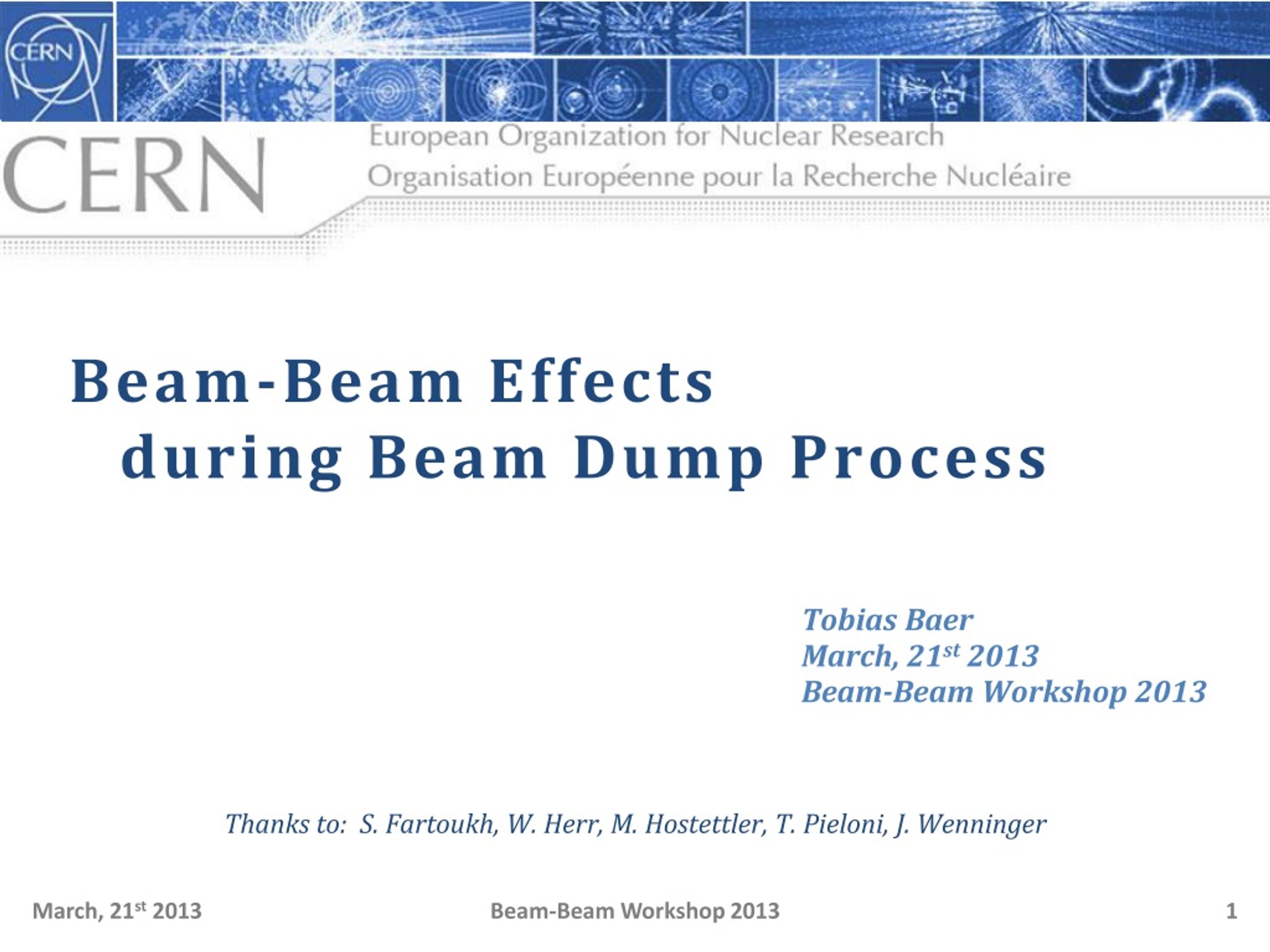 CERN

CERN European Organization for Nuclear Research
Organisation Européenne pour la Recherche Nucléaire

Beam-Beam Effects
during Beam Dump Process

Tobias Baer
March, 21$^{st}$ 2013
Beam-Beam Workshop 2013

Thanks to: S. Fartoukh, W. Herr, M. Hostettler, T. Pieloni, J. Wenninger

March, 21$^{st}$ 2013 Beam-Beam Workshop 2013 1